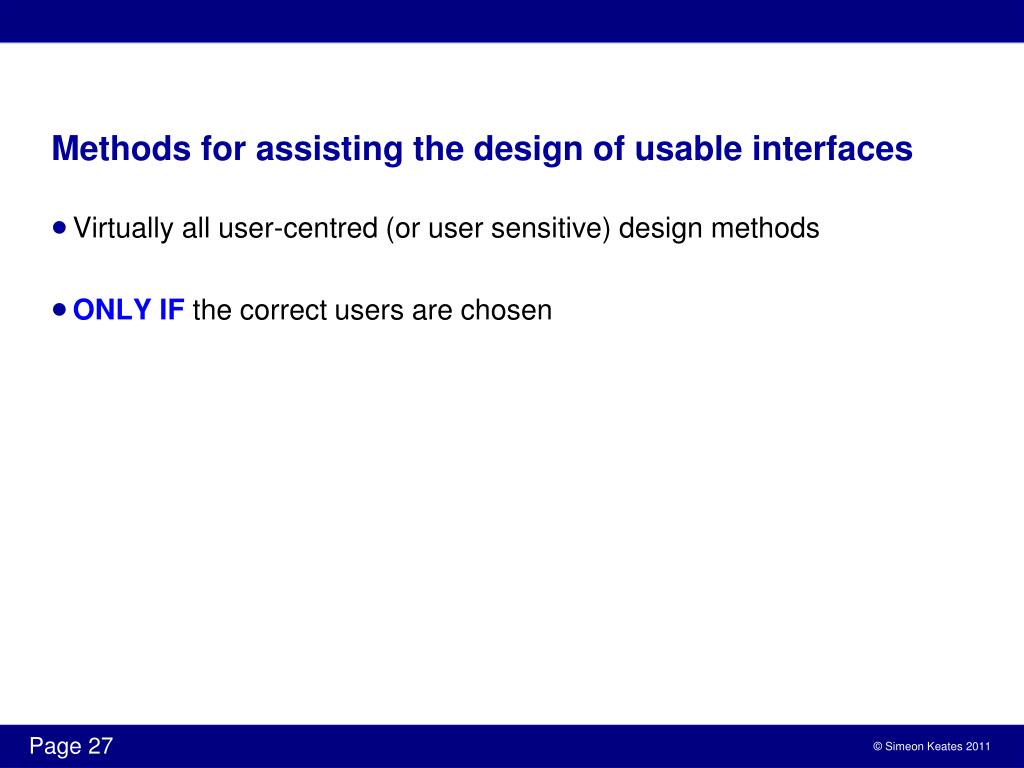 Methods for assisting the design of usable interfaces

• Virtually all user-centred (or user sensitive) design methods

• ONLY IF the correct users are chosen

Page 27

© Simeon Keates 2011